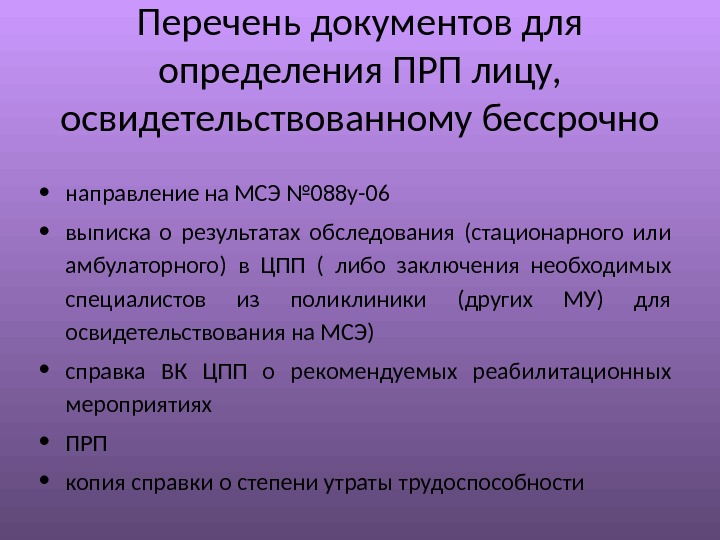 Перечень документов для определения ПРП лицу, освидетельствованному бессрочно

• направление на МСЭ №088у-06
• выписка о результатах обследования (стационарного или амбулаторного) в ЦПП ( либо заключения необходимых специалистов из поликлиники (других МУ) для освидетельствования на МСЭ)
• справка ВК ЦПП о рекомендуемых реабилитационных мероприятиях
• ПРП
• копия справки о степени утраты трудоспособности